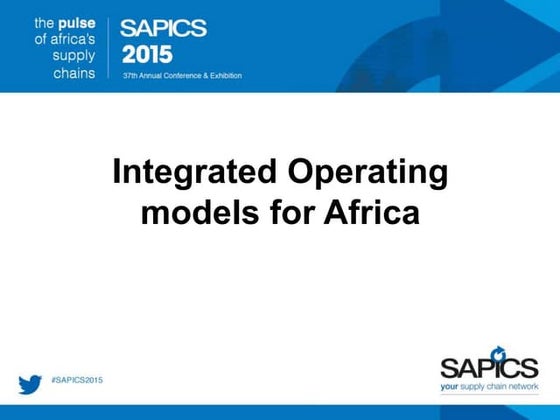 the pulse of africa's supply chains

SAPICS 2015
37th Annual Conference & Exhibition

Integrated Operating models for Africa

#SAPICS2015

SAPICS
your supply chain network